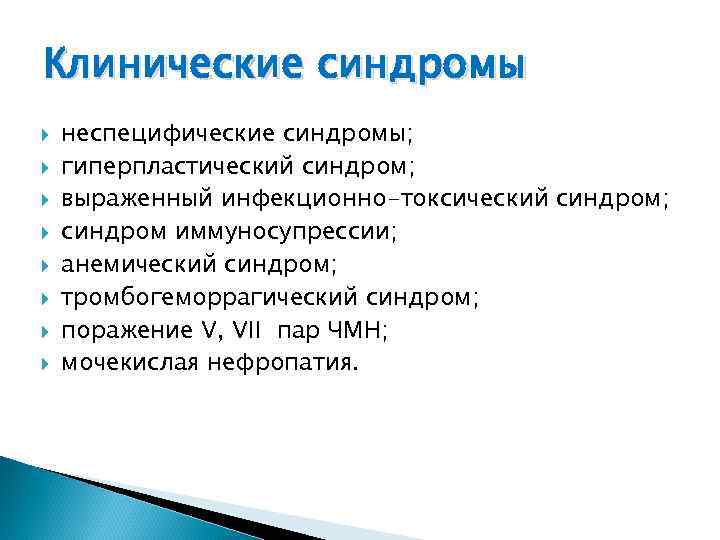 Клинические синдромы

неспецифические синдромы;
гиперпластический синдром;
выраженный инфекционно-токсический синдром;
синдром иммуносупрессии;
анемический синдром;
тромбогеморрагический синдром;
поражение V, VII пар ЧМН;
мочекислая нефропатия.